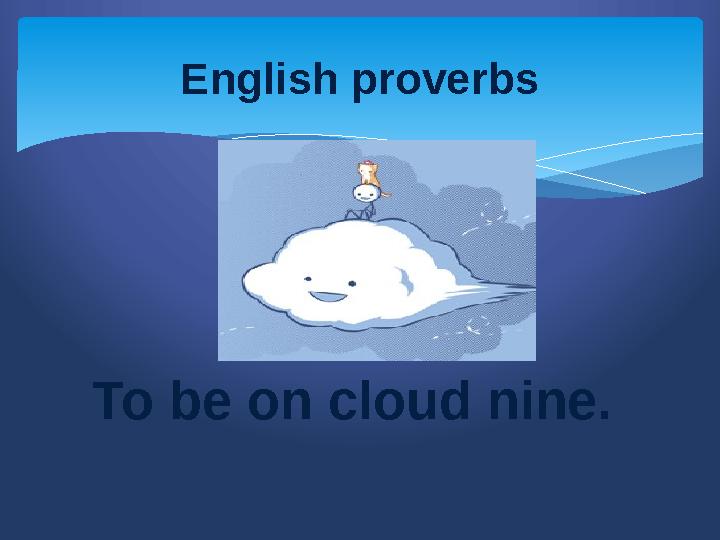 English proverbs

To be on cloud nine.